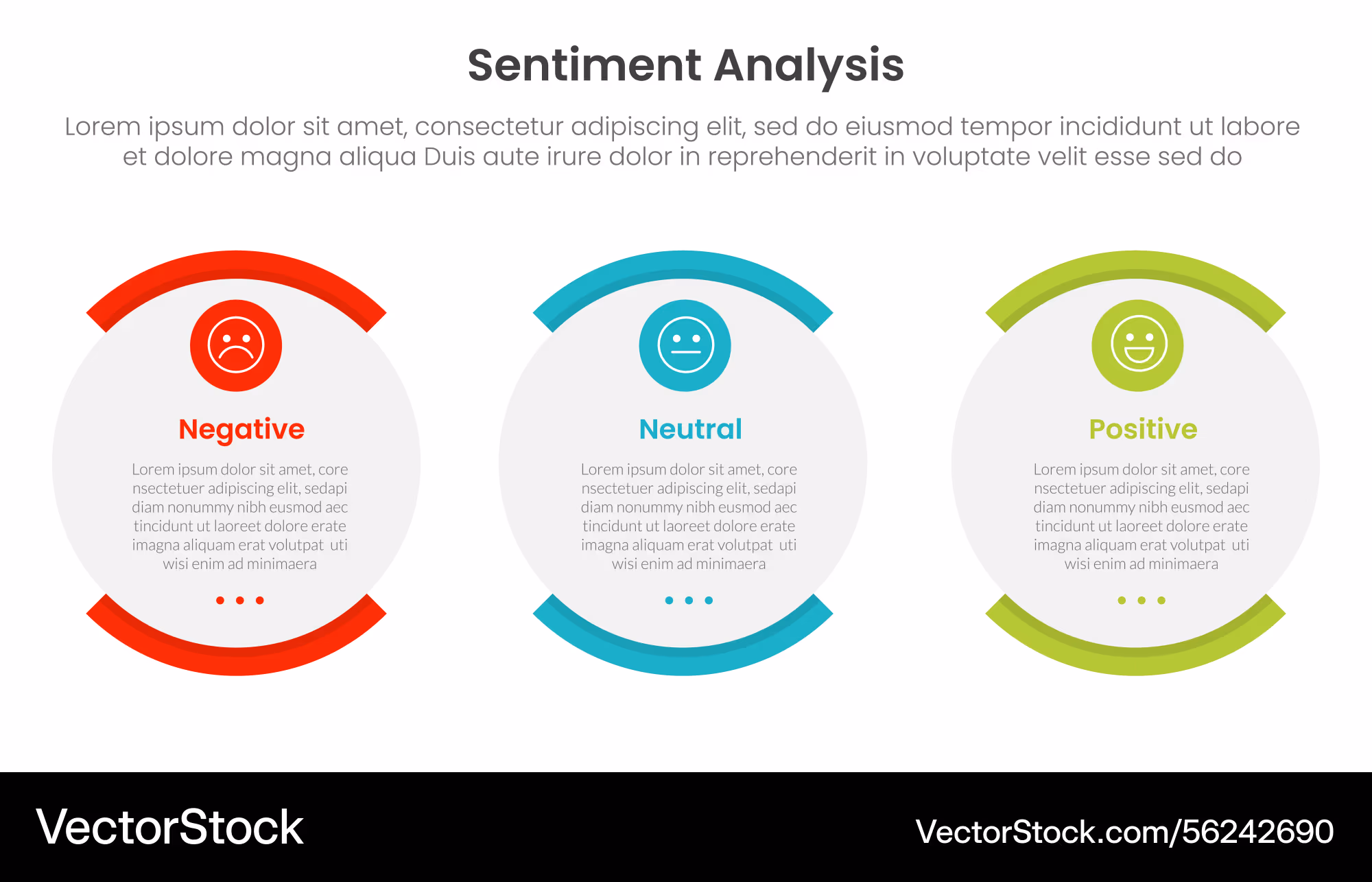 Sentiment Analysis

Lorem ipsum dolor sit amet, consectetur adipiscing elit, sed do eiusmod tempor incididunt ut labore et dolore magna aliqua Duis aute irure dolor in reprehenderit in voluptate velit esse sed do

Negative

Lorem ipsum dolor sit amet, core nsectetuer adipiscing elit, sedapi diam nonummy nibh eusmod aec tincidunt ut laoreet dolore erate imagna aliquam erat volutpat uti wisi enim ad minimaera

Neutral

Lorem ipsum dolor sit amet, core nsectetuer adipiscing elit, sedapi diam nonummy nibh eusmod aec tincidunt ut laoreet dolore erate imagna aliquam erat volutpat uti wisi enim ad minimaera

Positive

Lorem ipsum dolor sit amet, core nsectetuer adipiscing elit, sedapi diam nonummy nibh eusmod aec tincidunt ut laoreet dolore erate imagna aliquam erat volutpat uti wisi enim ad minimaera

VectorStock

VectorStock.com/56242690